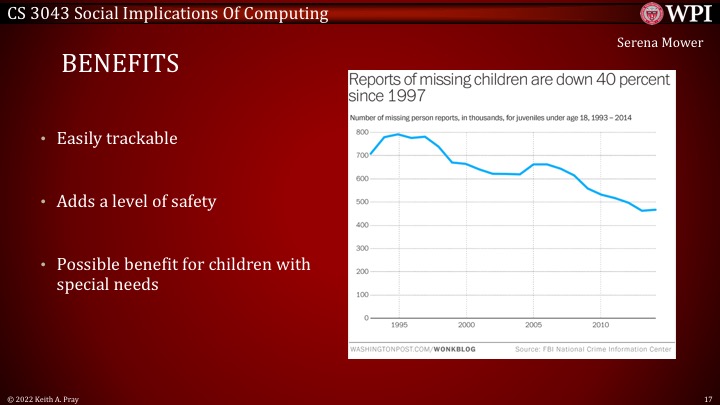 CS 3043 Social Implications Of Computing

WPI

Serena Mower

BENEFITS

• Easily trackable

• Adds a level of safety

• Possible benefit for children with special needs

Reports of missing children are down 40 percent since 1997

Number of missing person reports, in thousands, for juveniles under age 18, 1993 – 2014

800
700
600
500
400
300
200
100
0

1995 2000 2005 2010

WASHINGTONPOST.COM/WONKBLOG

Source: FBI National Crime Information Center

© 2022 Keith A. Pray

17